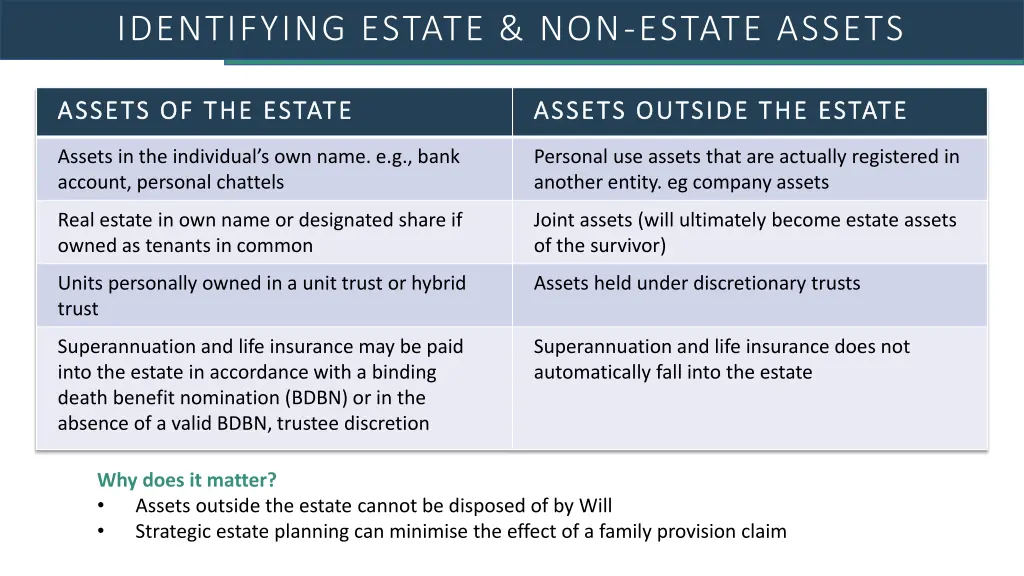 IDENTIFYING ESTATE & NON-ESTATE ASSETS

| ASSETS OF THE ESTATE | ASSETS OUTSIDE THE ESTATE |
|---|---|
| Assets in the individual's own name. e.g., bank account, personal chattels | Personal use assets that are actually registered in another entity. eg company assets |
| Real estate in own name or designated share if owned as tenants in common | Joint assets (will ultimately become estate assets of the survivor) |
| Units personally owned in a unit trust or hybrid trust | Assets held under discretionary trusts |
| Superannuation and life insurance may be paid into the estate in accordance with a binding death benefit nomination (BDBN) or in the absence of a valid BDBN, trustee discretion | Superannuation and life insurance does not automatically fall into the estate |

Why does it matter?
• Assets outside the estate cannot be disposed of by Will
• Strategic estate planning can minimise the effect of a family provision claim